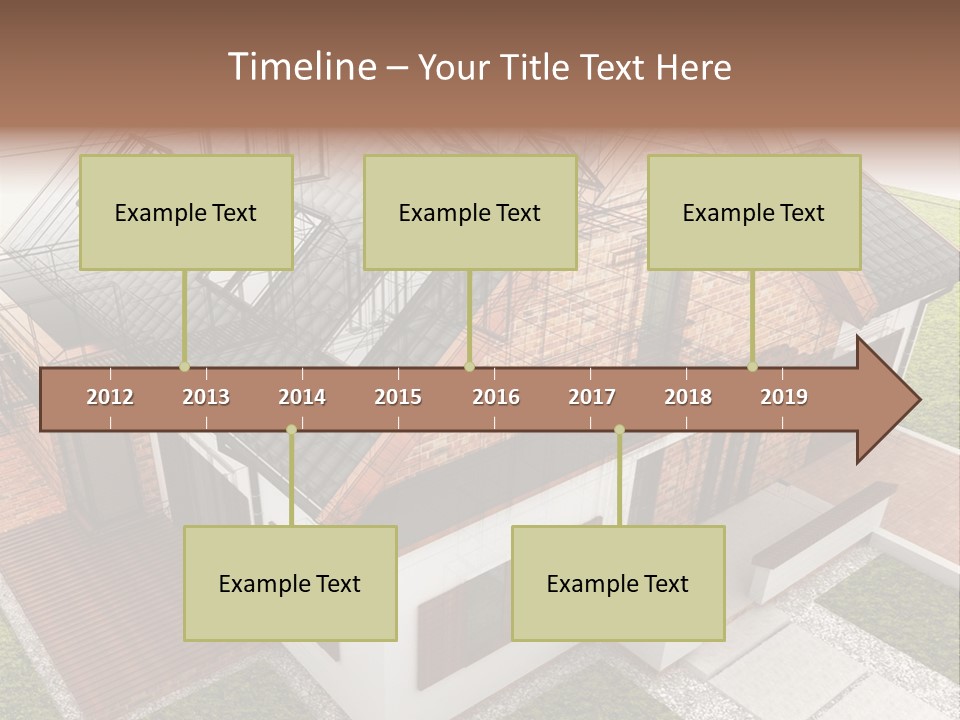 Timeline – Your Title Text Here

Example Text

Example Text

Example Text

2012 2013 2014 2015 2016 2017 2018 2019

Example Text

Example Text